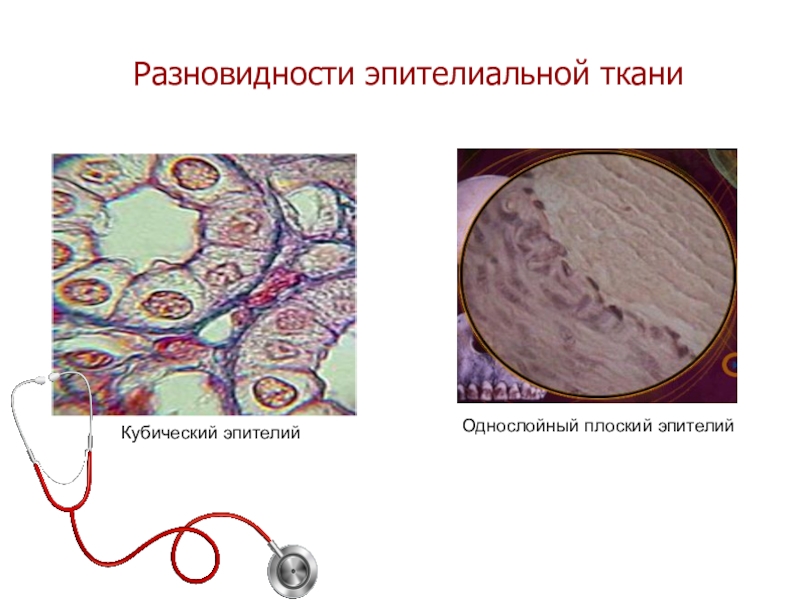 Разновидности эпителиальной ткани

Кубический эпителий

Однослойный плоский эпителий